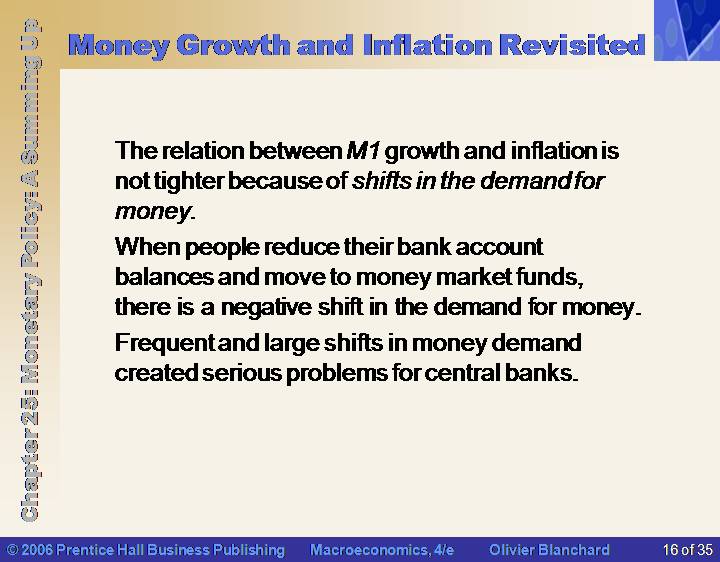 Chapter 25: Monetary Policy: A Summing Up

Money Growth and Inflation Revisited

The relation between M1 growth and inflation is not tighter because of shifts in the demand for money.

When people reduce their bank account balances and move to money market funds, there is a negative shift in the demand for money.

Frequent and large shifts in money demand created serious problems for central banks.

© 2006 Prentice Hall Business Publishing Macroeconomics, 4/e Olivier Blanchard 16 of 35